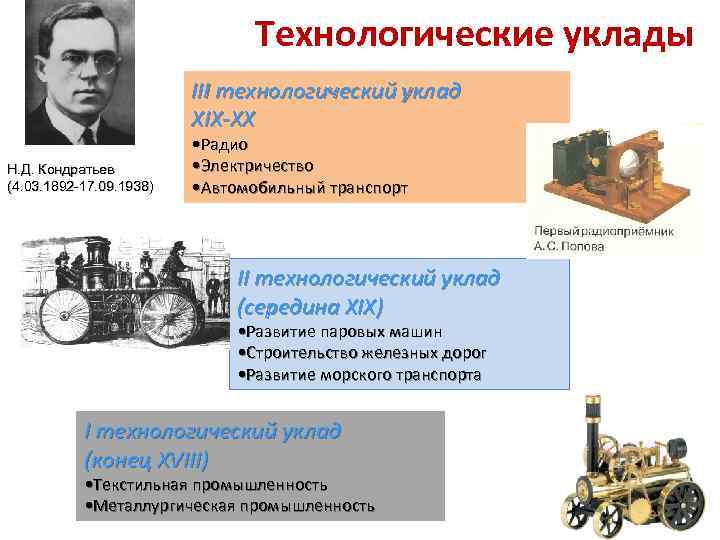 Технологические уклады

Н.Д. Кондратьев
(4.03.1892-17.09.1938)

III технологический уклад
XIX-XX
•Радио
•Электричество
•Автомобильный транспорт

Первый радиоприёмник
А.С. Попова

II технологический уклад
(середина XIX)
•Развитие паровых машин
•Строительство железных дорог
•Развитие морского транспорта

I технологический уклад
(конец XVIII)
•Текстильная промышленность
•Металлургическая промышленность